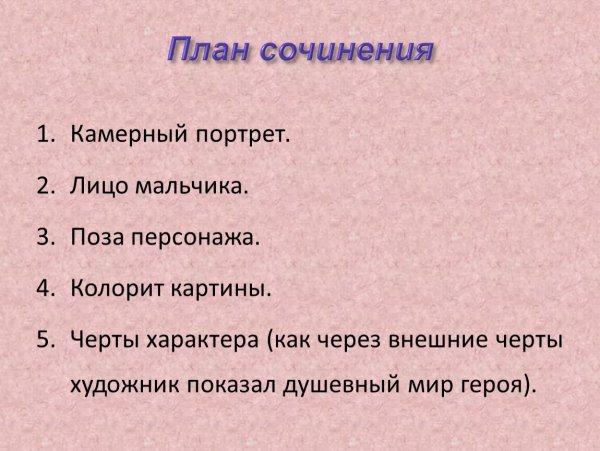 План сочинения

1. Камерный портрет.
2. Лицо мальчика.
3. Поза персонажа.
4. Колорит картины.
5. Черты характера (как через внешние черты художник показал душевный мир героя).